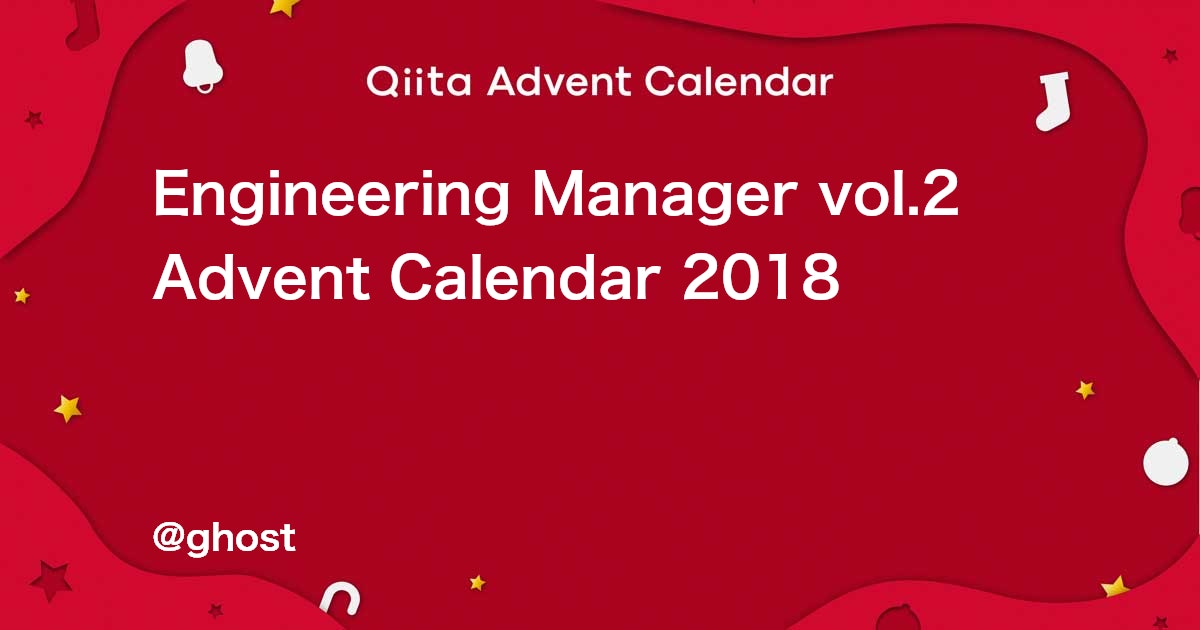 Qiita Advent Calendar

Engineering Manager vol.2 Advent Calendar 2018

@ghost